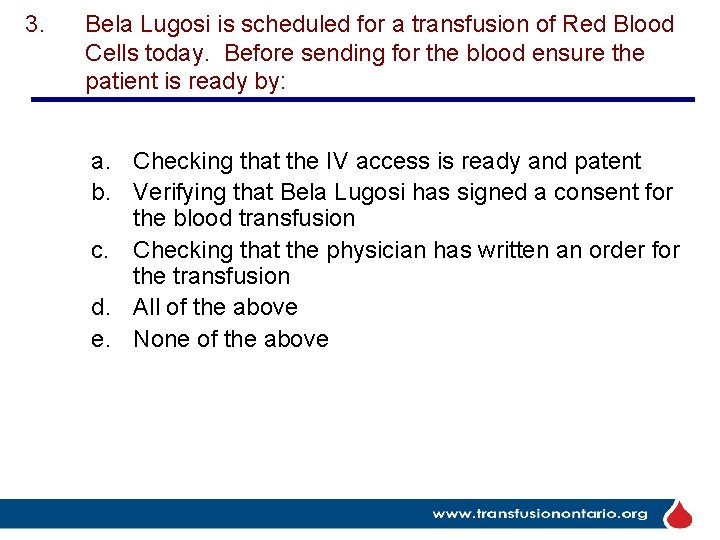 3. Bela Lugosi is scheduled for a transfusion of Red Blood Cells today. Before sending for the blood ensure the patient is ready by:

a. Checking that the IV access is ready and patent
b. Verifying that Bela Lugosi has signed a consent for the blood transfusion
c. Checking that the physician has written an order for the transfusion
d. All of the above
e. None of the above

www.transfusionontario.org